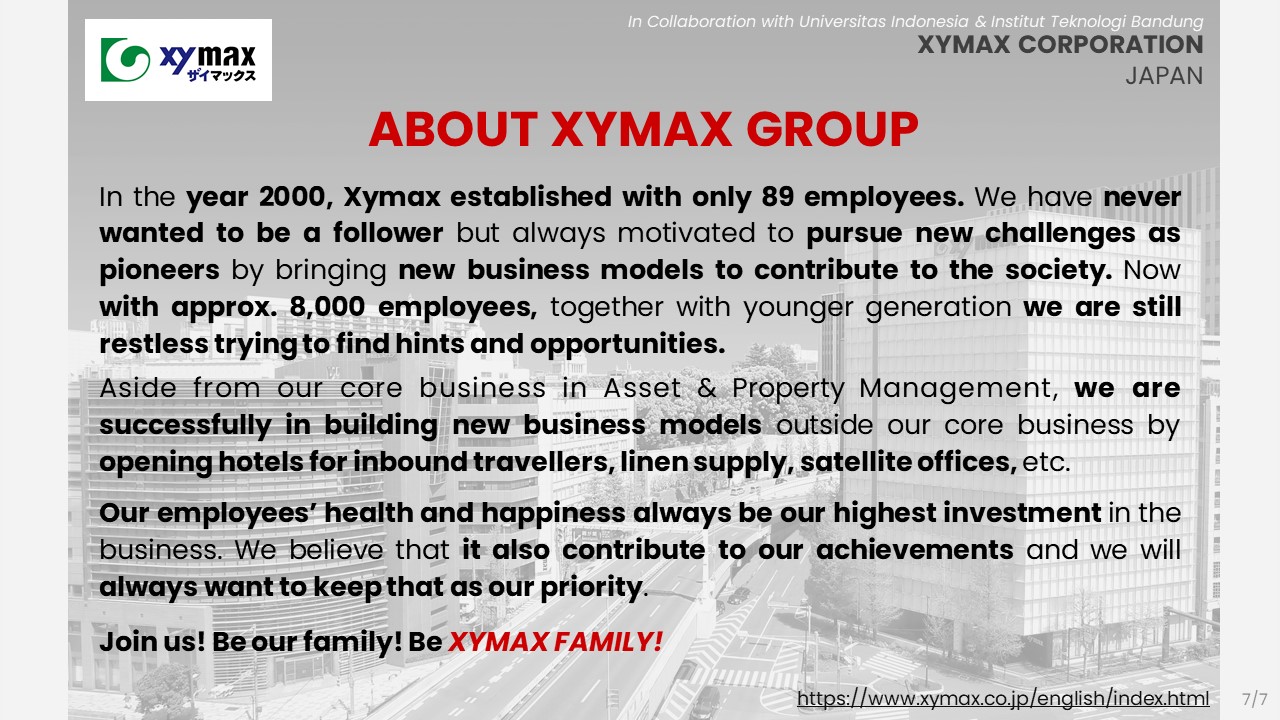 xymax
ザイマックス

In Collaboration with Universitas Indonesia & Institut Teknologi Bandung
XYMAX CORPORATION
JAPAN

ABOUT XYMAX GROUP

In the year 2000, Xymax established with only 89 employees. We have never wanted to be a follower but always motivated to pursue new challenges as pioneers by bringing new business models to contribute to the society. Now with approx. 8,000 employees, together with younger generation we are still restless trying to find hints and opportunities.

Aside from our core business in Asset & Property Management, we are successfully in building new business models outside our core business by opening hotels for inbound travellers, linen supply, satellite offices, etc.

Our employees' health and happiness always be our highest investment in the business. We believe that it also contribute to our achievements and we will always want to keep that as our priority.

Join us! Be our family! Be XYMAX FAMILY!

https://www.xymax.co.jp/english/index.html 7/7